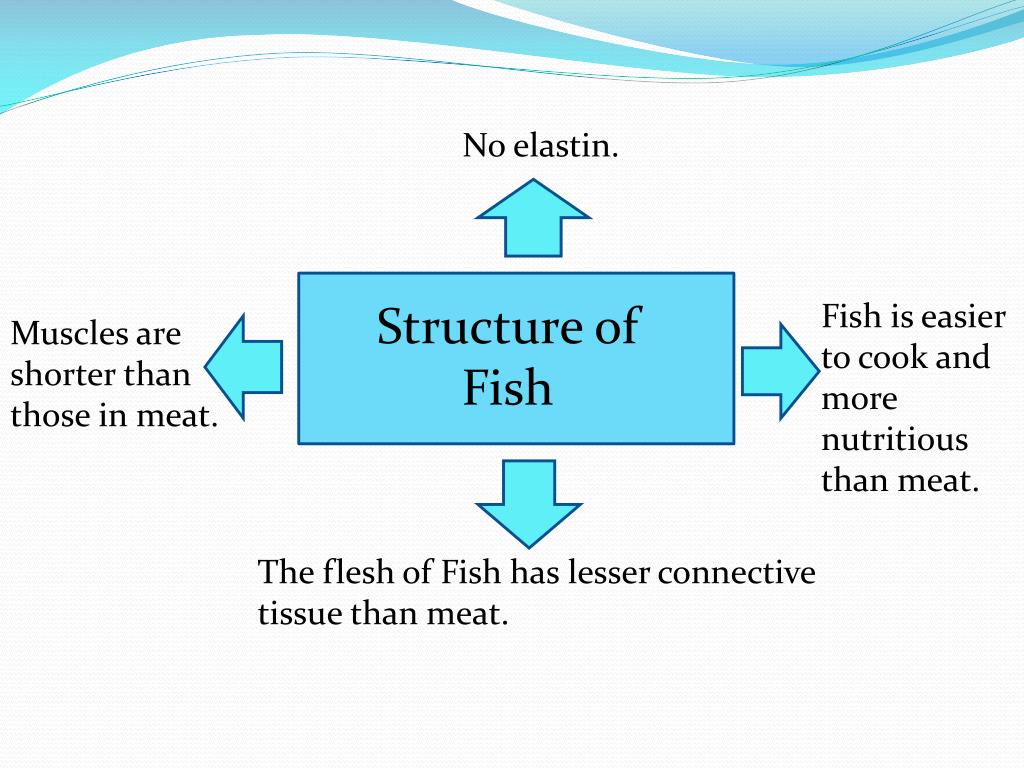 No elastin.

Muscles are shorter than those in meat.

Structure of Fish

Fish is easier to cook and more nutritious than meat.

The flesh of Fish has lesser connective tissue than meat.